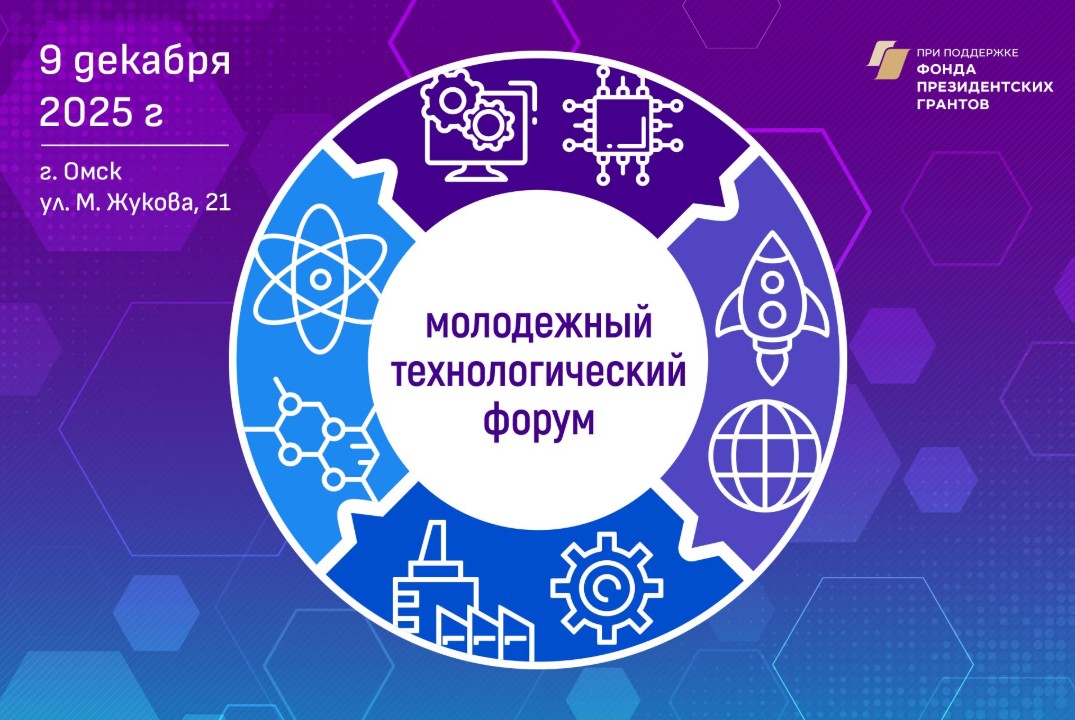 9 декабря
2025 г

г. Омск
ул. М. Жукова, 21

ПРИ ПОДДЕРЖКЕ
ФОНДА
ПРЕЗИДЕНТСКИХ
ГРАНТОВ

молодежный
технологический
форум